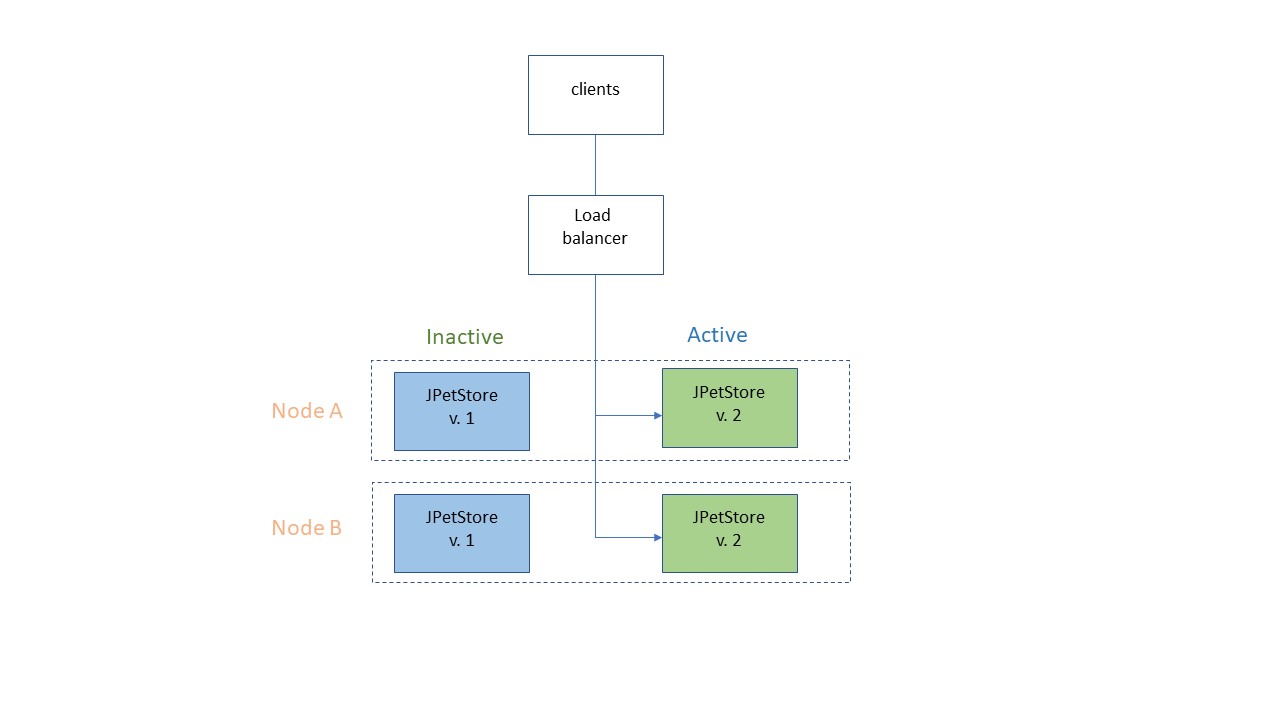 clients

Load balancer

Inactive

Active

Node A

JPetStore v. 1

JPetStore v. 2

Node B

JPetStore v. 1

JPetStore v. 2